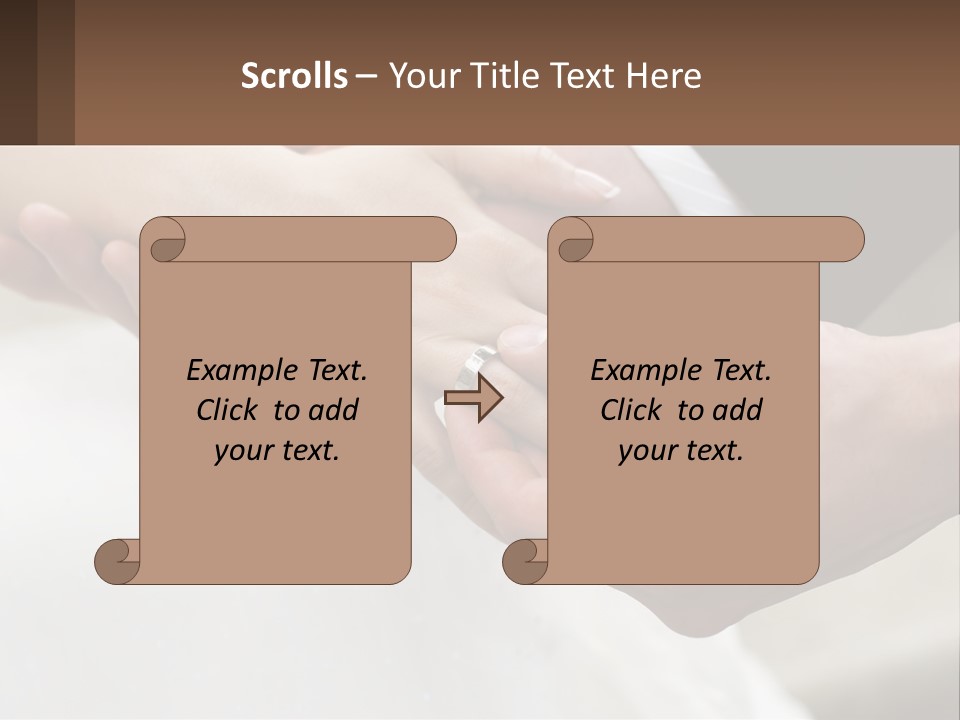 Scrolls – Your Title Text Here

Example Text. Click to add your text.

Example Text. Click to add your text.